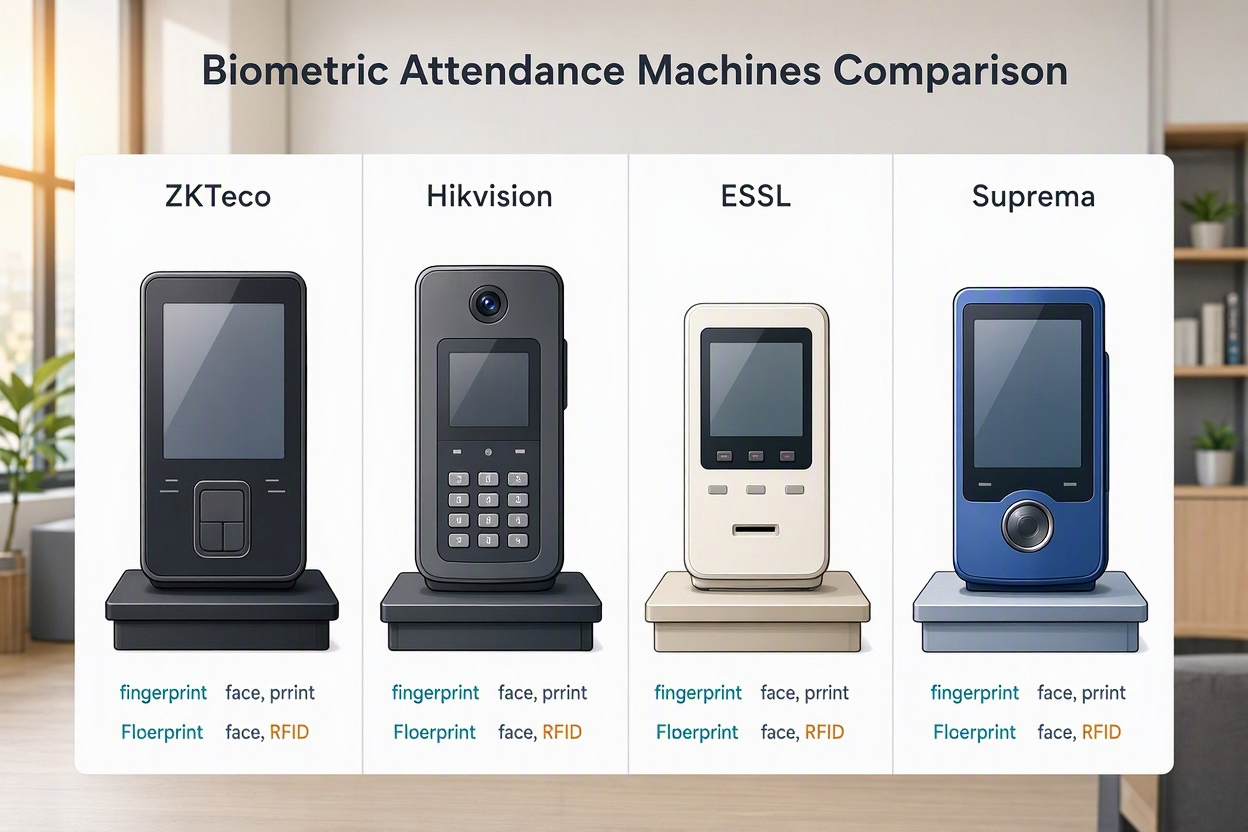 Biometric Attendance Machines Comparison

ZKTeco

fingerprint face, prrint
Floerprint face, RFID

Hikvision

fingerprint face, prrint
Floerprint face, RFID

ESSL

fingerprint face, prrint
Floerprint face, RFID

Suprema

fingerprint face, prrint
Floerprint face, RFID